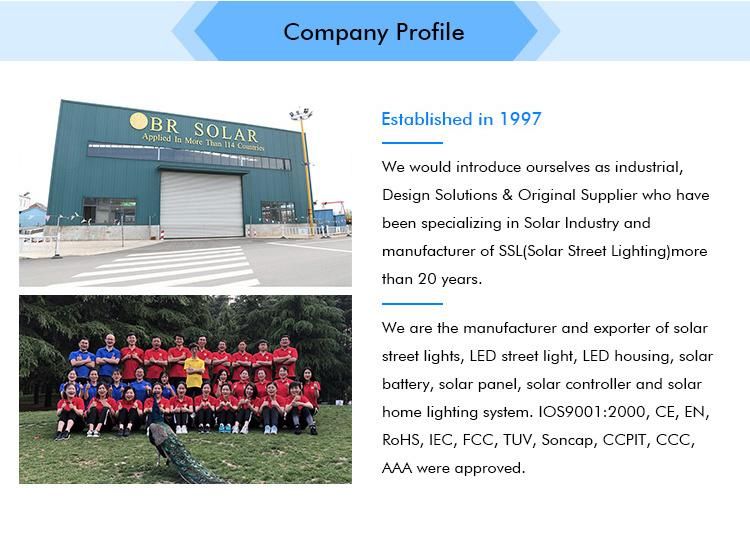 Company Profile

BR SOLAR
Applied In More Than 114 Countries

Established in 1997

We would introduce ourselves as industrial, Design Solutions & Original Supplier who have been specializing in Solar Industry and manufacturer of SSL(Solar Street Lighting)more than 20 years.

We are the manufacturer and exporter of solar street lights, LED street light, LED housing, solar battery, solar panel, solar controller and solar home lighting system. IOS9001:2000, CE, EN, RoHS, IEC, FCC, TUV, Soncap, CCPIT, CCC, AAA were approved.